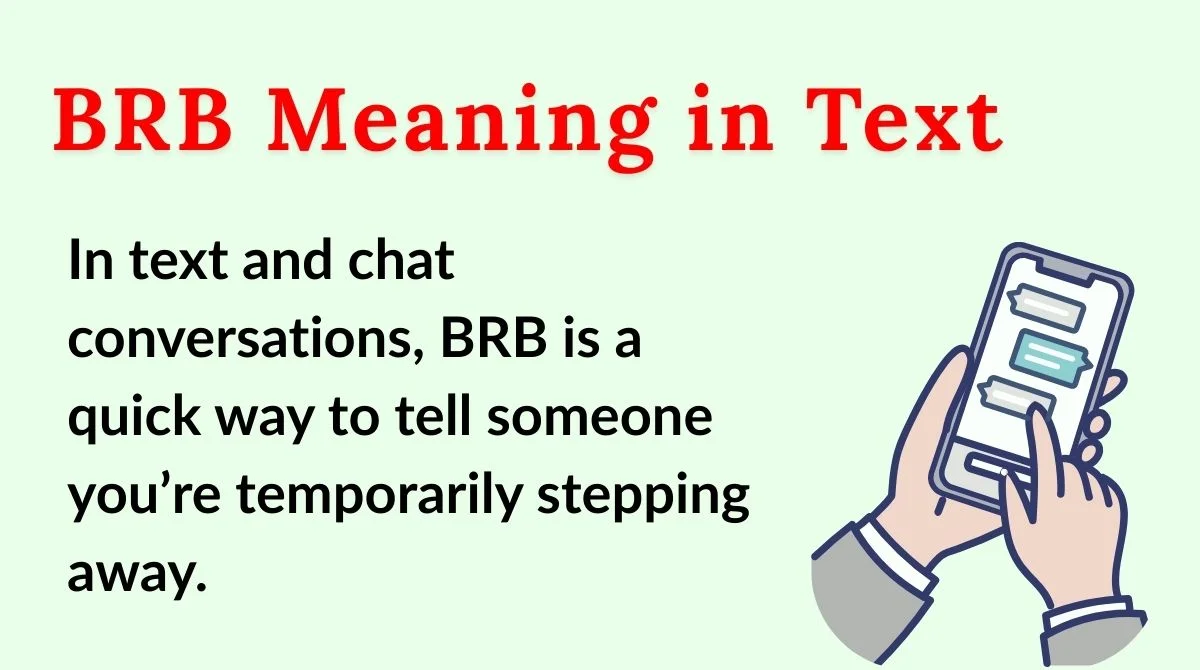 BRB Meaning in Text

In text and chat conversations, BRB is a quick way to tell someone you’re temporarily stepping away.